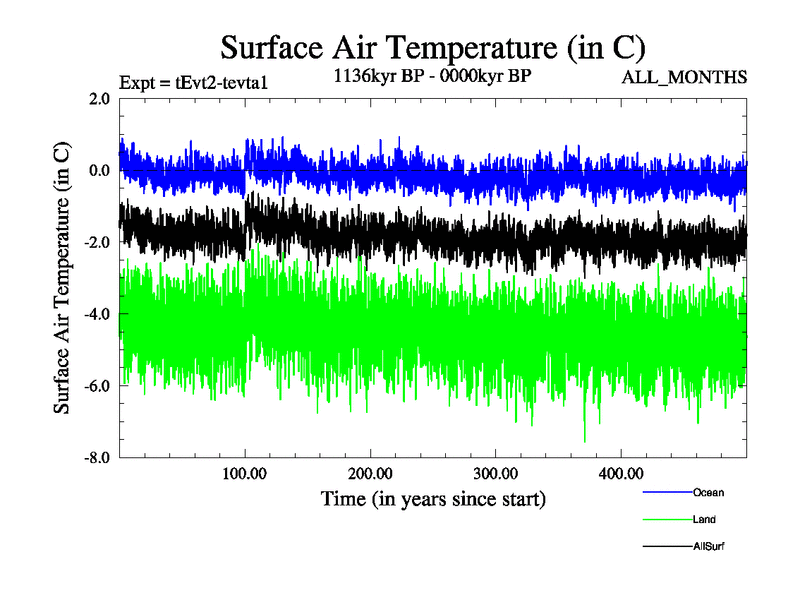 Surface Air Temperature (in C)
Expt = tEvt2-tevta1
1136kyr BP - 0000kyr BP
ALL_MONTHS

Surface Air Temperature (in C)
2.0
0.0
-2.0
-4.0
-6.0
-8.0
100.00
200.00
300.00
400.00
Time (in years since start)

Ocean
Land
AllSurf